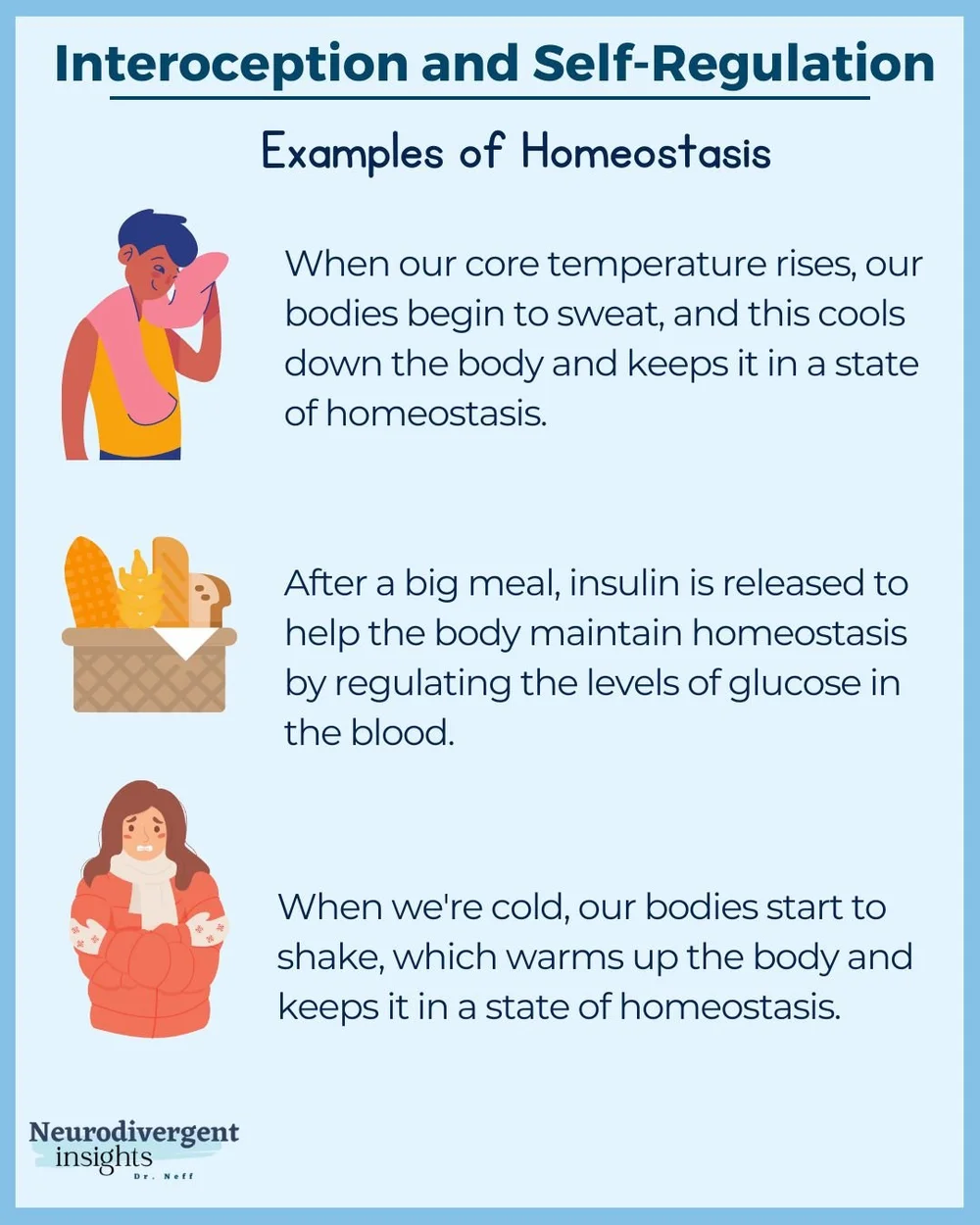 Interoception and Self-Regulation

Examples of Homeostasis

When our core temperature rises, our bodies begin to sweat, and this cools down the body and keeps it in a state of homeostasis.

After a big meal, insulin is released to help the body maintain homeostasis by regulating the levels of glucose in the blood.

When we're cold, our bodies start to shake, which warms up the body and keeps it in a state of homeostasis.

Neurodivergent insights
Dr. Neff